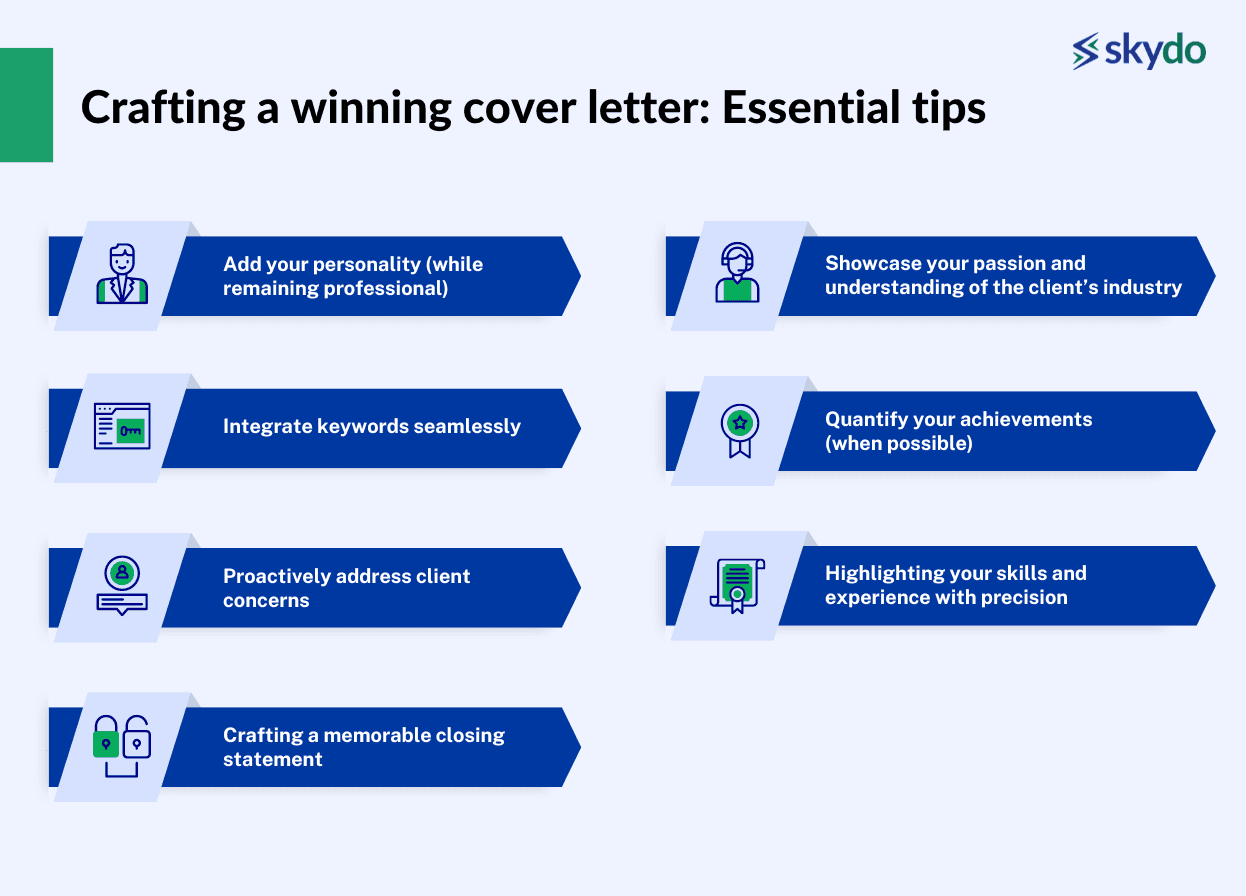 skydo

Crafting a winning cover letter: Essential tips

Add your personality (while remaining professional)

Integrate keywords seamlessly

Proactively address client concerns

Crafting a memorable closing statement

Showcase your passion and understanding of the client's industry

Quantify your achievements (when possible)

Highlighting your skills and experience with precision